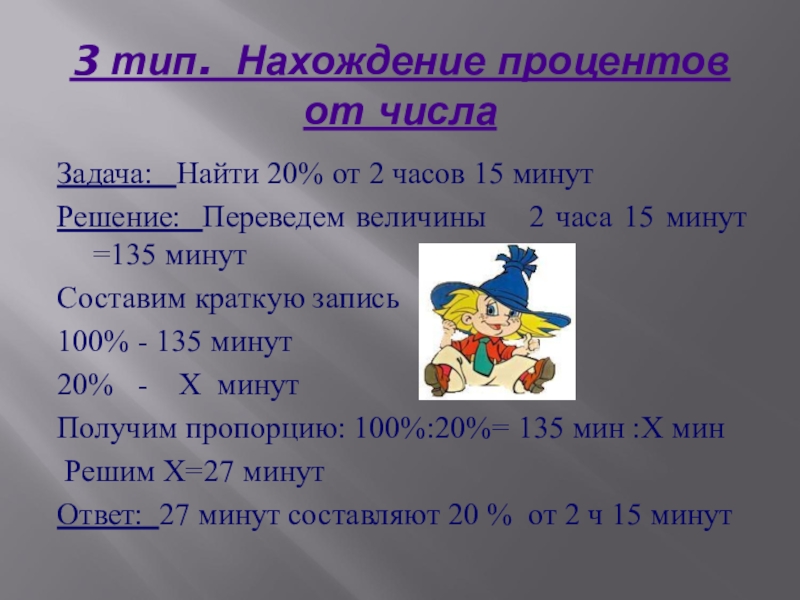 3 тип. Нахождение процентов от числа

Задача: Найти 20% от 2 часов 15 минут

Решение: Переведем величины 2 часа 15 минут =135 минут

Составим краткую запись

100% - 135 минут

20% - Х минут

Получим пропорцию: 100%:20%= 135 мин :Х мин

Решим Х=27 минут

Ответ: 27 минут составляют 20 % от 2 ч 15 минут